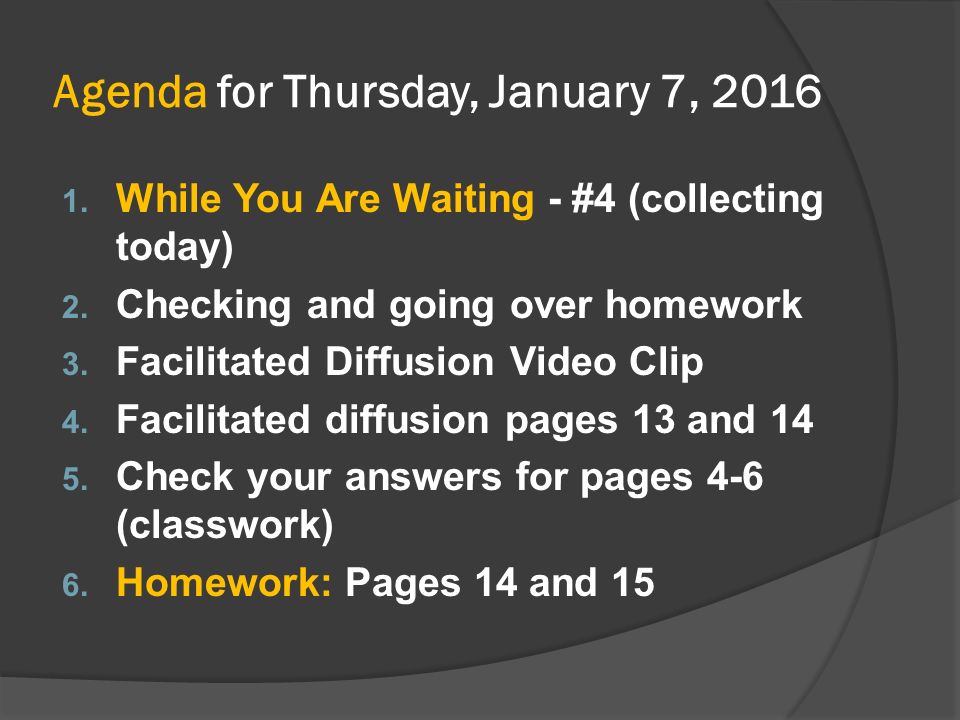 Agenda for Thursday, January 7, 2016

1. While You Are Waiting - #4 (collecting today)
2. Checking and going over homework
3. Facilitated Diffusion Video Clip
4. Facilitated diffusion pages 13 and 14
5. Check your answers for pages 4-6 (classwork)
6. Homework: Pages 14 and 15